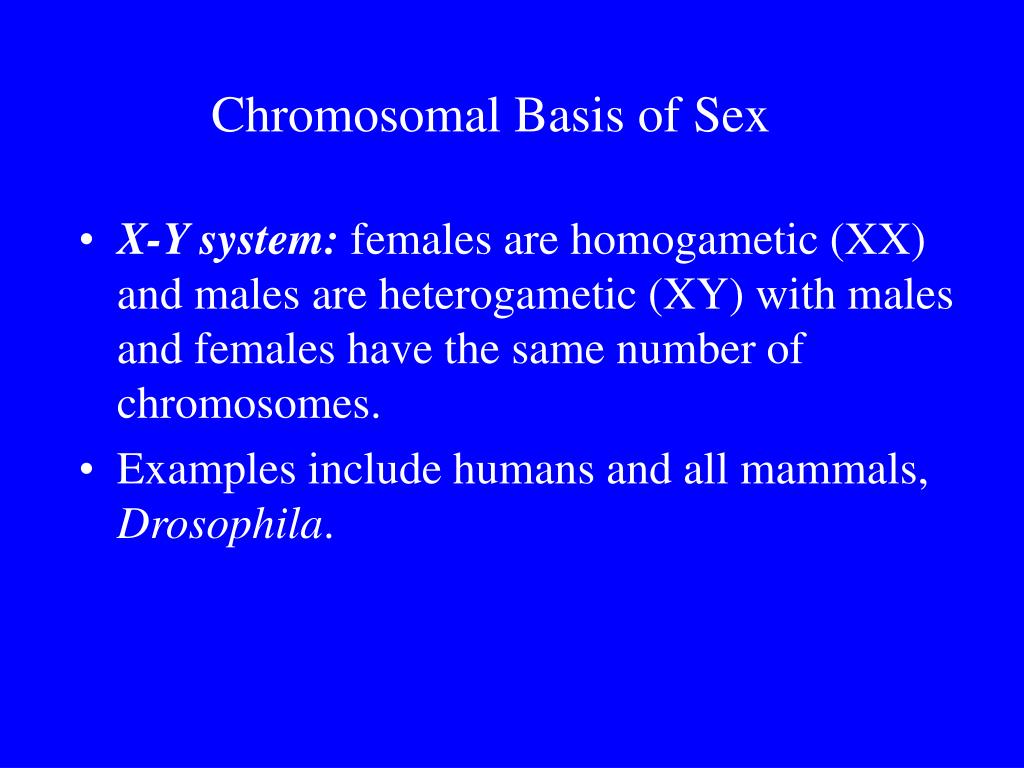 Chromosomal Basis of Sex

• X-Y system: females are homogametic (XX) and males are heterogametic (XY) with males and females have the same number of chromosomes.
• Examples include humans and all mammals, Drosophila.